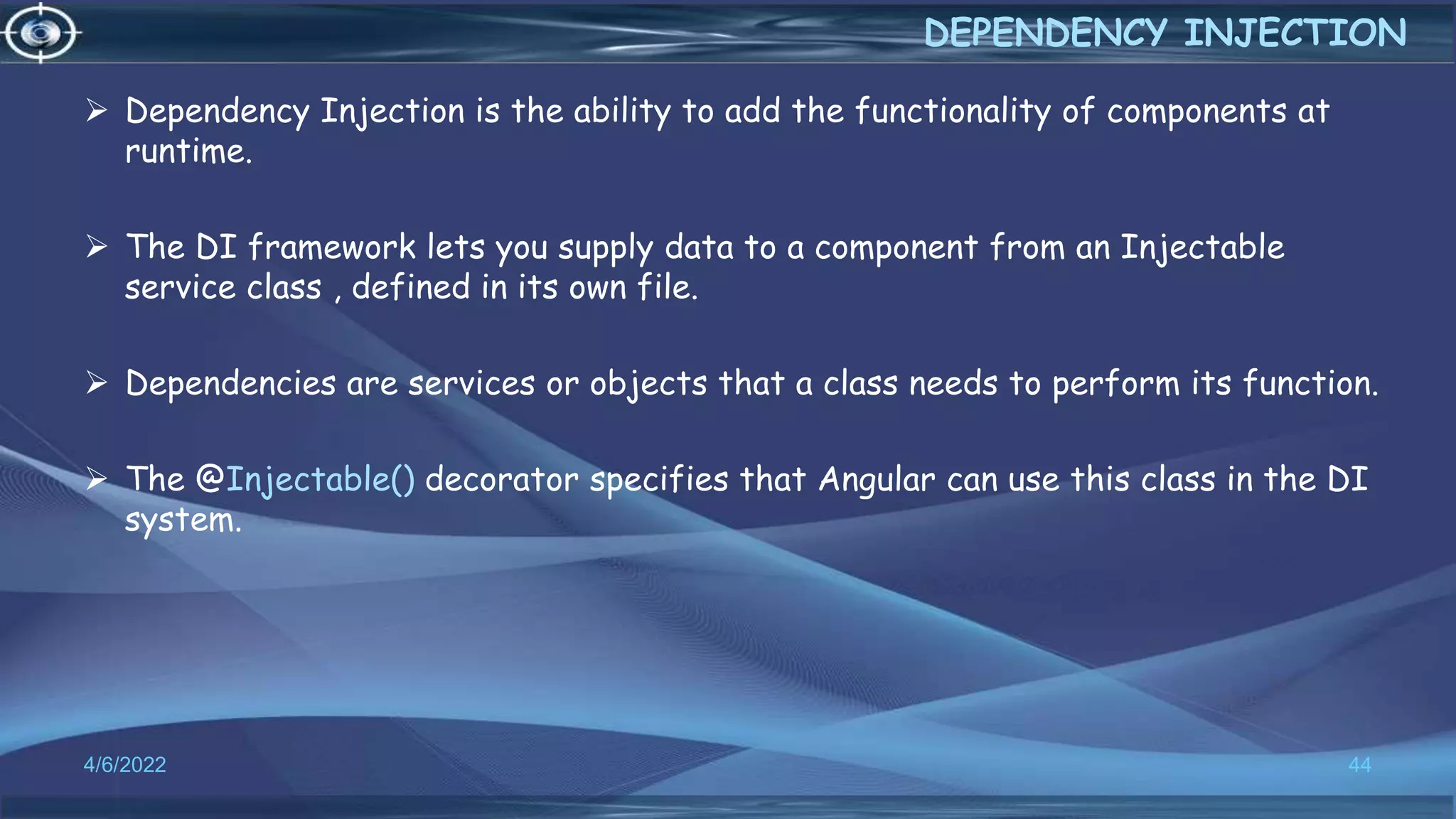 DEPENDENCY INJECTION

➢ Dependency Injection is the ability to add the functionality of components at runtime.

➢ The DI framework lets you supply data to a component from an Injectable service class , defined in its own file.

➢ Dependencies are services or objects that a class needs to perform its function.

➢ The @Injectable() decorator specifies that Angular can use this class in the DI system.

4/6/2022

44